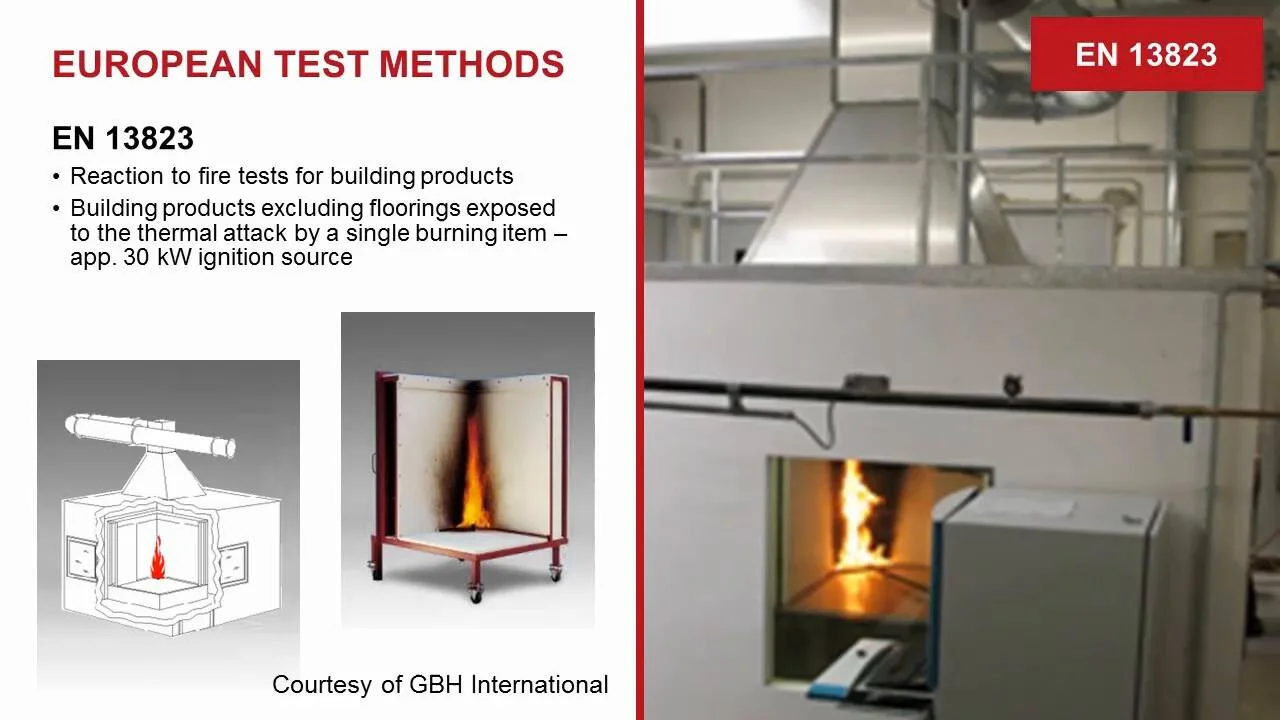 EUROPEAN TEST METHODS

EN 13823

• Reaction to fire tests for building products
• Building products excluding floorings exposed to the thermal attack by a single burning item – app. 30 kW ignition source

Courtesy of GBH International

EN 13823